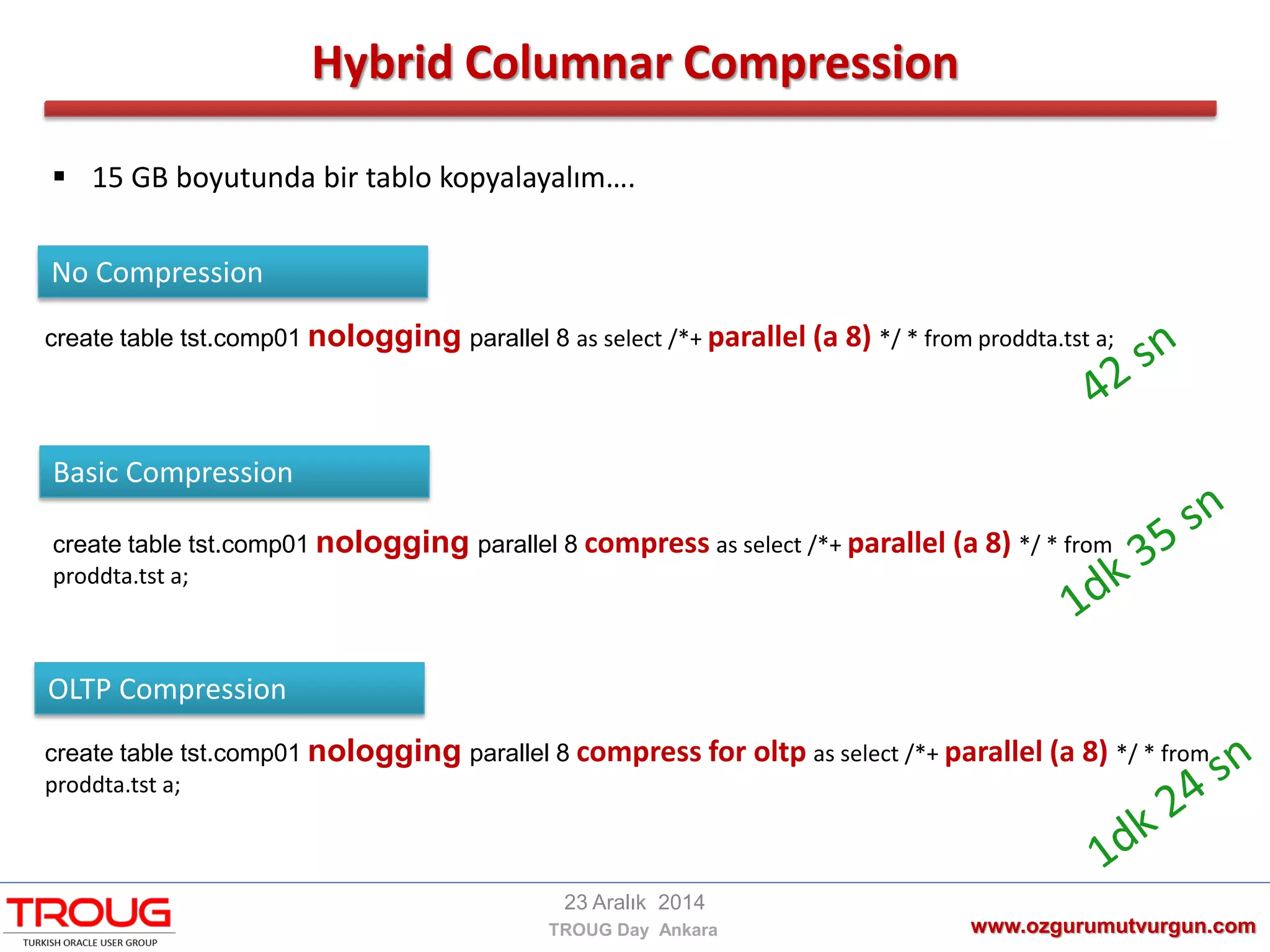 Hybrid Columnar Compression

▪ 15 GB boyutunda bir tablo kopyalayalım....

No Compression

create table tst.comp01 nologging parallel 8 as select /*+ parallel (a 8) */ * from proddta.tst a;

42 sn

Basic Compression

create table tst.comp01 nologging parallel 8 compress as select /*+ parallel (a 8) */ * from proddta.tst a;

1dk 35 sn

OLTP Compression

create table tst.comp01 nologging parallel 8 compress for oltp as select /*+ parallel (a 8) */ * from proddta.tst a;

1dk 24 sn

TROUG
TURKISH ORACLE USER GROUP

23 Aralık 2014
TROUG Day Ankara

www.ozgurumutvurgun.com